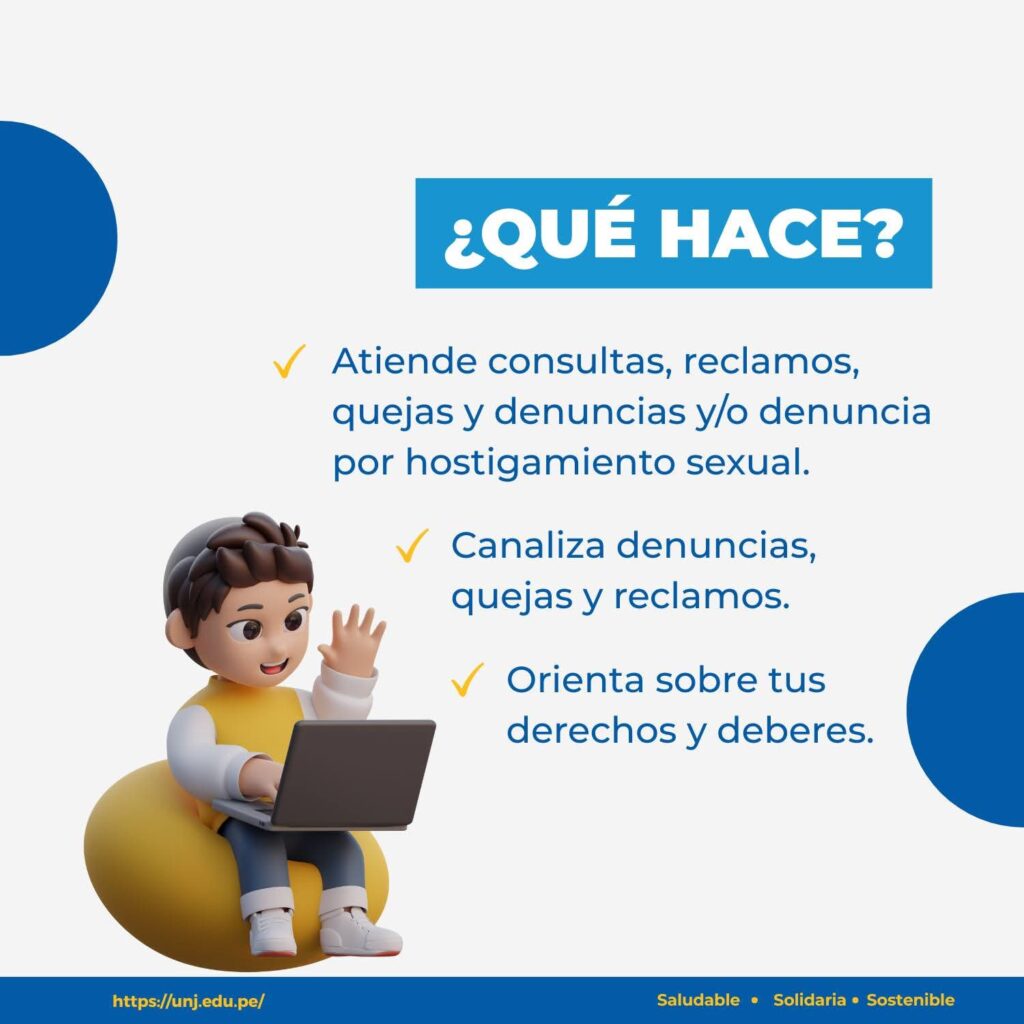 ¿QUÉ HACE?

✓ Atiende consultas, reclamos, quejas y denuncias y/o denuncia por hostigamiento sexual.

✓ Canaliza denuncias, quejas y reclamos.

✓ Orienta sobre tus derechos y deberes.

https://unj.edu.pe/

Saludable • Solidaria • Sostenible